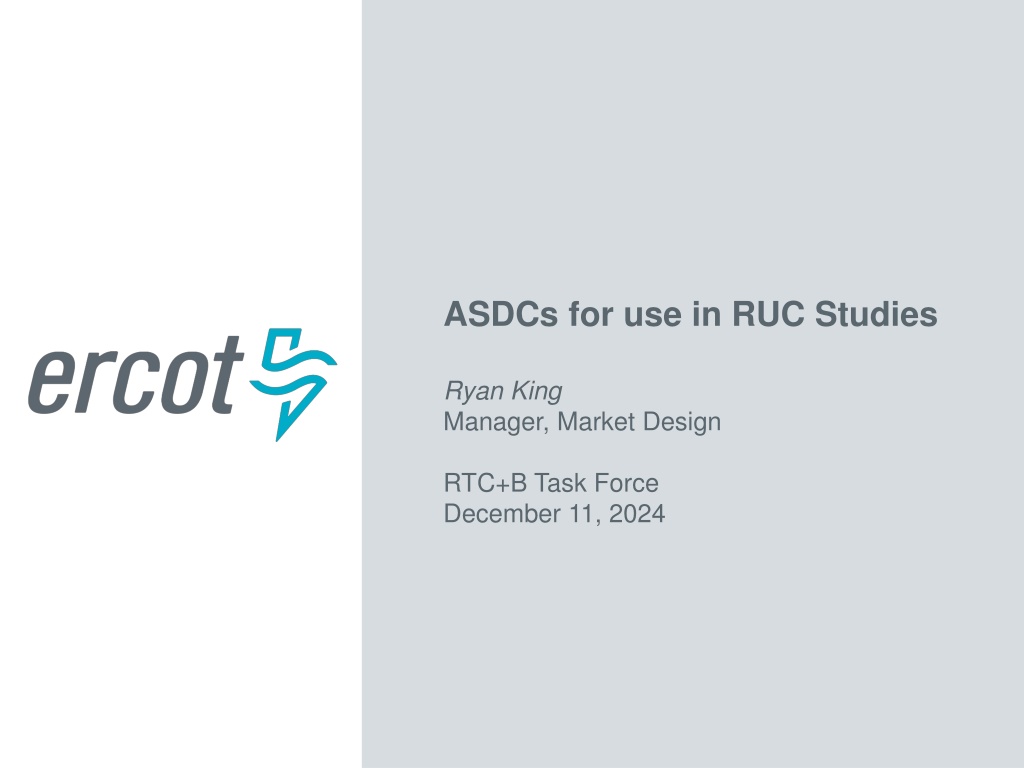 ercot

ASDCs for use in RUC Studies

Ryan King
Manager, Market Design

RTC+B Task Force
December 11, 2024